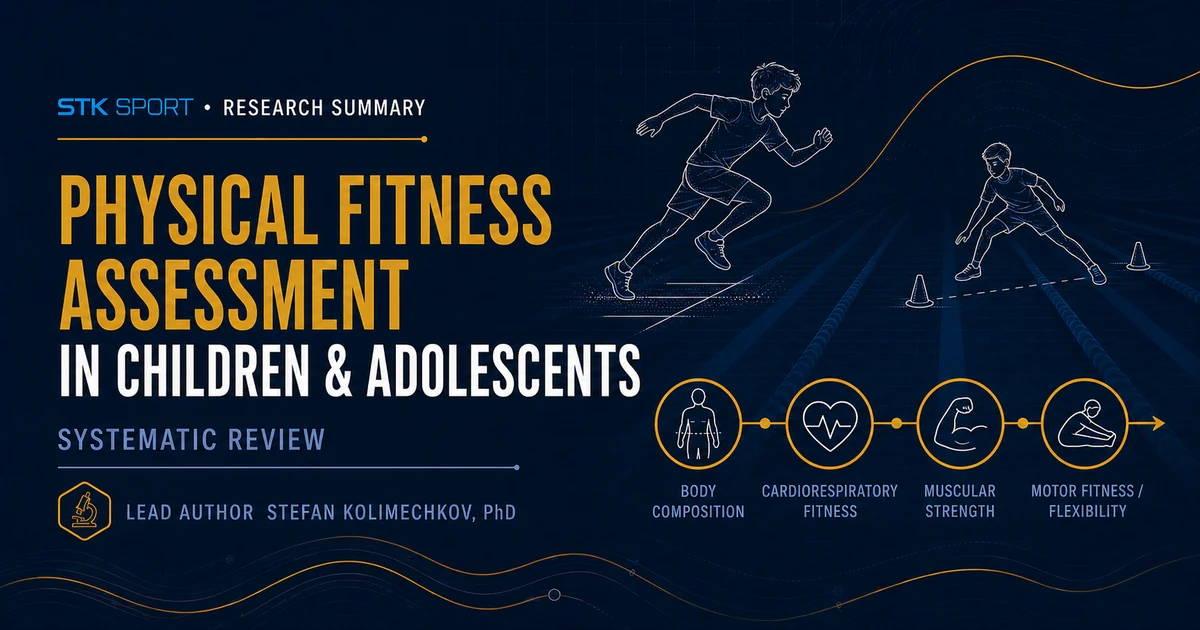 STK SPORT • RESEARCH SUMMARY

PHYSICAL FITNESS ASSESSMENT IN CHILDREN & ADOLESCENTS

SYSTEMATIC REVIEW

LEAD AUTHOR STEFAN KOLIMECHKOV, PhD

BODY COMPOSITION

CARDIORESPIRATORY FITNESS

MUSCULAR STRENGTH

MOTOR FITNESS / FLEXIBILITY